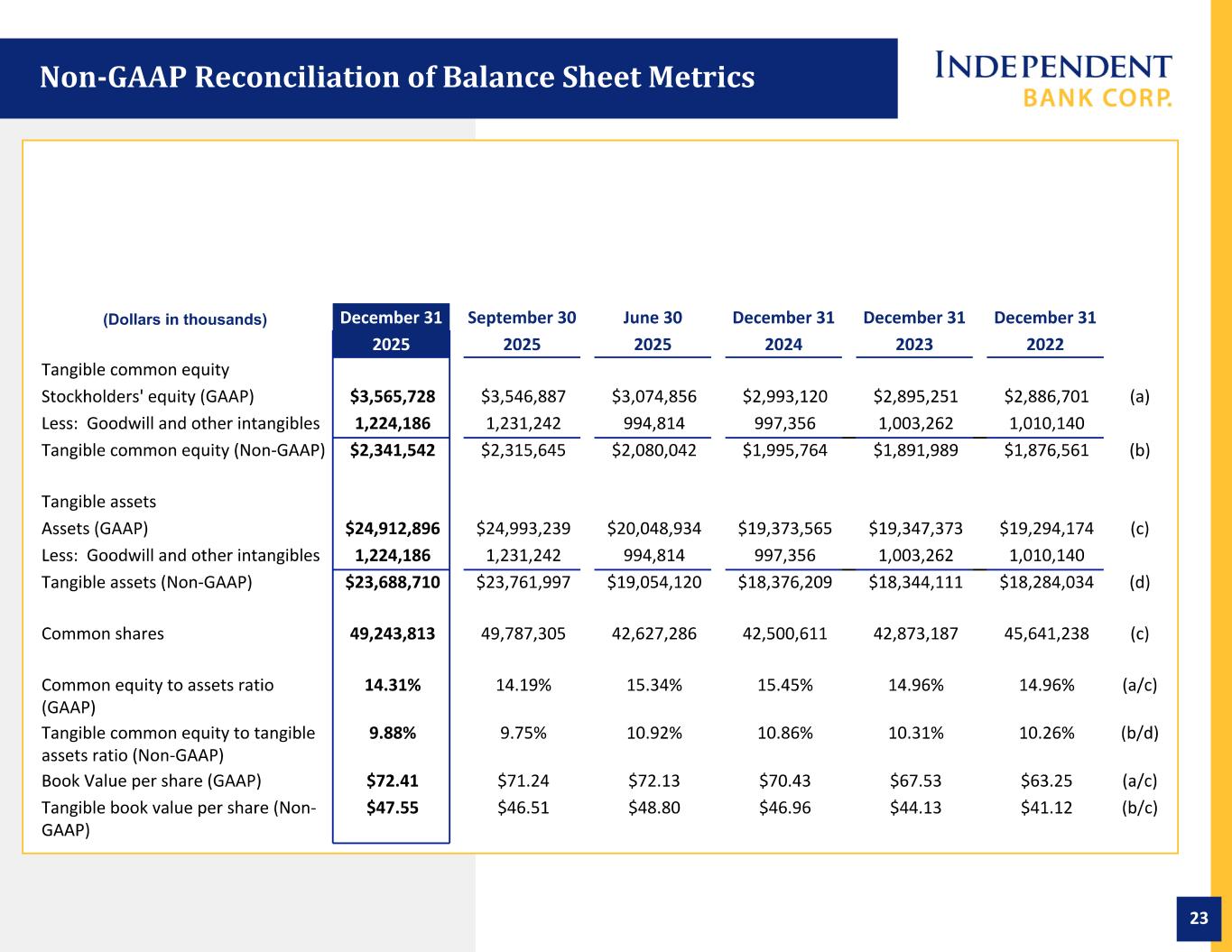 Non-GAAP Reconciliation of Balance Sheet Metrics

INDEPENDENT
BANK CORP.

| (Dollars in thousands) | December 31 2025 | September 30 2025 | June 30 2025 | December 31 2024 | December 31 2023 | December 31 2022 | |
|---|---|---|---|---|---|---|---|
| Tangible common equity | | | | | | | |
| Stockholders' equity (GAAP) | $3,565,728 | $3,546,887 | $3,074,856 | $2,993,120 | $2,895,251 | $2,886,701 | (a) |
| Less: Goodwill and other intangibles | 1,224,186 | 1,231,242 | 994,814 | 997,356 | 1,003,262 | 1,010,140 | |
| Tangible common equity (Non-GAAP) | $2,341,542 | $2,315,645 | $2,080,042 | $1,995,764 | $1,891,989 | $1,876,561 | (b) |
| Tangible assets | | | | | | | |
| Assets (GAAP) | $24,912,896 | $24,993,239 | $20,048,934 | $19,373,565 | $19,347,373 | $19,294,174 | (c) |
| Less: Goodwill and other intangibles | 1,224,186 | 1,231,242 | 994,814 | 997,356 | 1,003,262 | 1,010,140 | |
| Tangible assets (Non-GAAP) | $23,688,710 | $23,761,997 | $19,054,120 | $18,376,209 | $18,344,111 | $18,284,034 | (d) |
| Common shares | 49,243,813 | 49,787,305 | 42,627,286 | 42,500,611 | 42,873,187 | 45,641,238 | (c) |
| Common equity to assets ratio (GAAP) | 14.31% | 14.19% | 15.34% | 15.45% | 14.96% | 14.96% | (a/c) |
| Tangible common equity to tangible assets ratio (Non-GAAP) | 9.88% | 9.75% | 10.92% | 10.86% | 10.31% | 10.26% | (b/d) |
| Book Value per share (GAAP) | $72.41 | $71.24 | $72.13 | $70.43 | $67.53 | $63.25 | (a/c) |
| Tangible book value per share (Non-GAAP) | $47.55 | $46.51 | $48.80 | $46.96 | $44.13 | $41.12 | (b/c) |

23